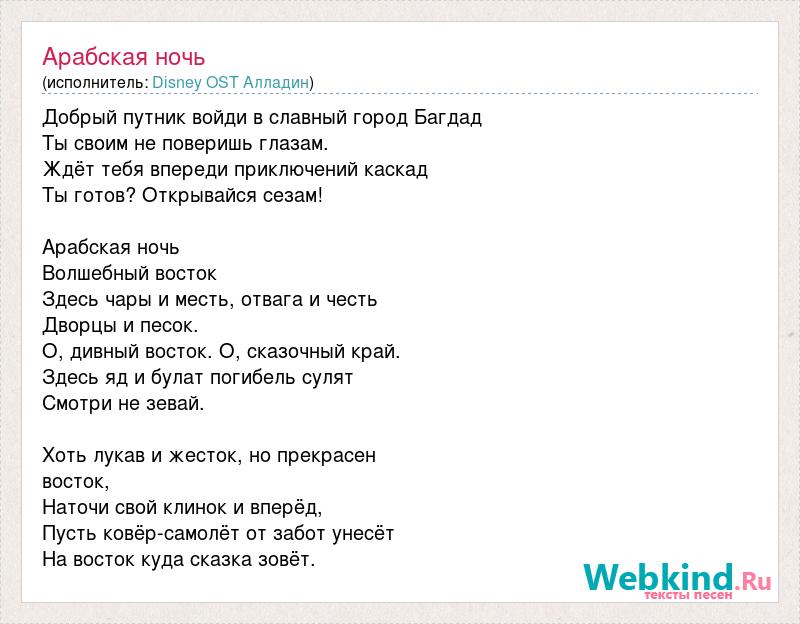 Арабская ночь
(исполнитель: Disney OST Алладин)

Добрый путник войди в славный город Багдад
Ты своим не поверишь глазам.
Ждёт тебя впереди приключений каскад
Ты готов? Открывайся сезам!

Арабская ночь
Волшебный восток
Здесь чары и месть, отвага и честь
Дворцы и песок.
О, дивный восток. О, сказочный край.
Здесь яд и булат погибель сулят
Смотри не зевай.

Хоть лукав и жесток, но прекрасен восток,
Наточи свой клинок и вперёд,
Пусть ковёр-самолёт от забот унесёт
На восток куда сказка зовёт.

Webkind.Ru
тексты песен